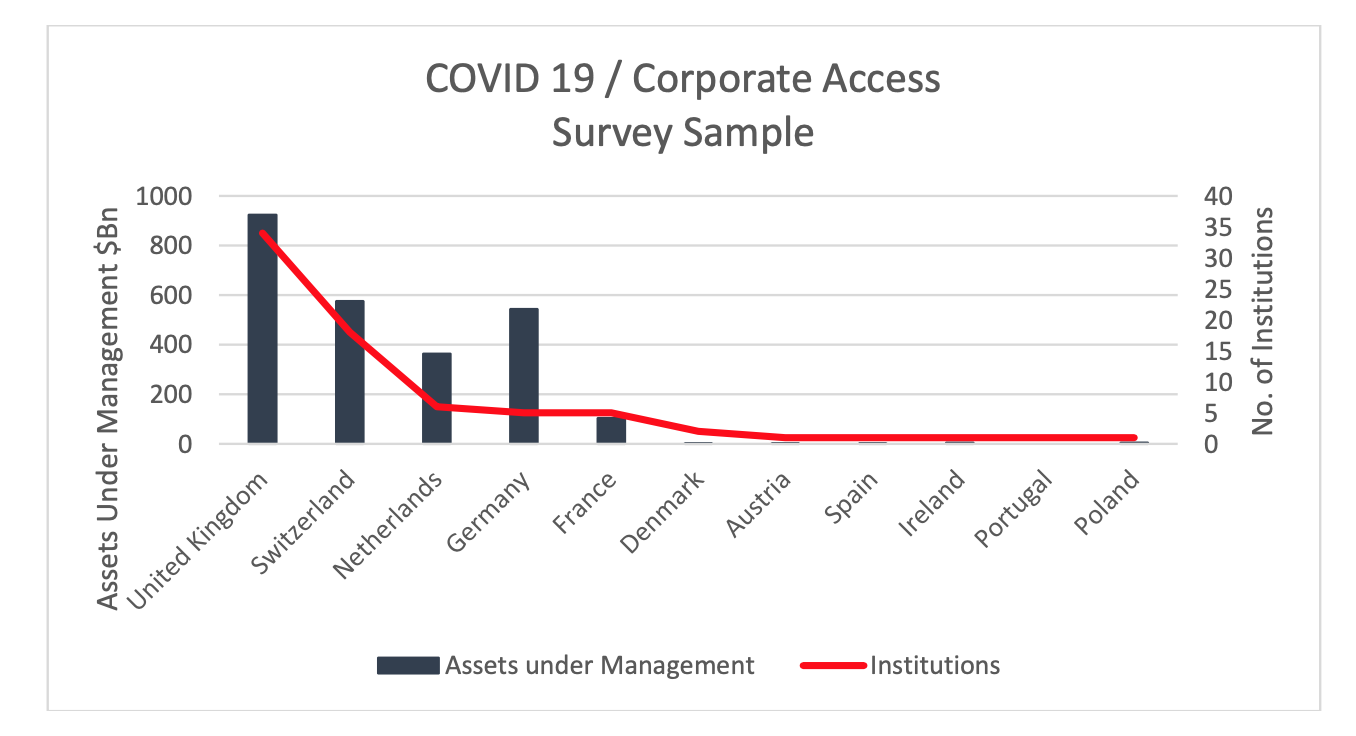 COVID 19 / Corporate Access
Survey Sample

Assets Under Management $Bn

1000
800
600
400
200
0

No. of Institutions

40
35
30
25
20
15
10
5
0

United Kingdom
Switzerland
Netherlands
Germany
France
Denmark
Austria
Spain
Ireland
Portugal
Poland

Assets under Management
Institutions